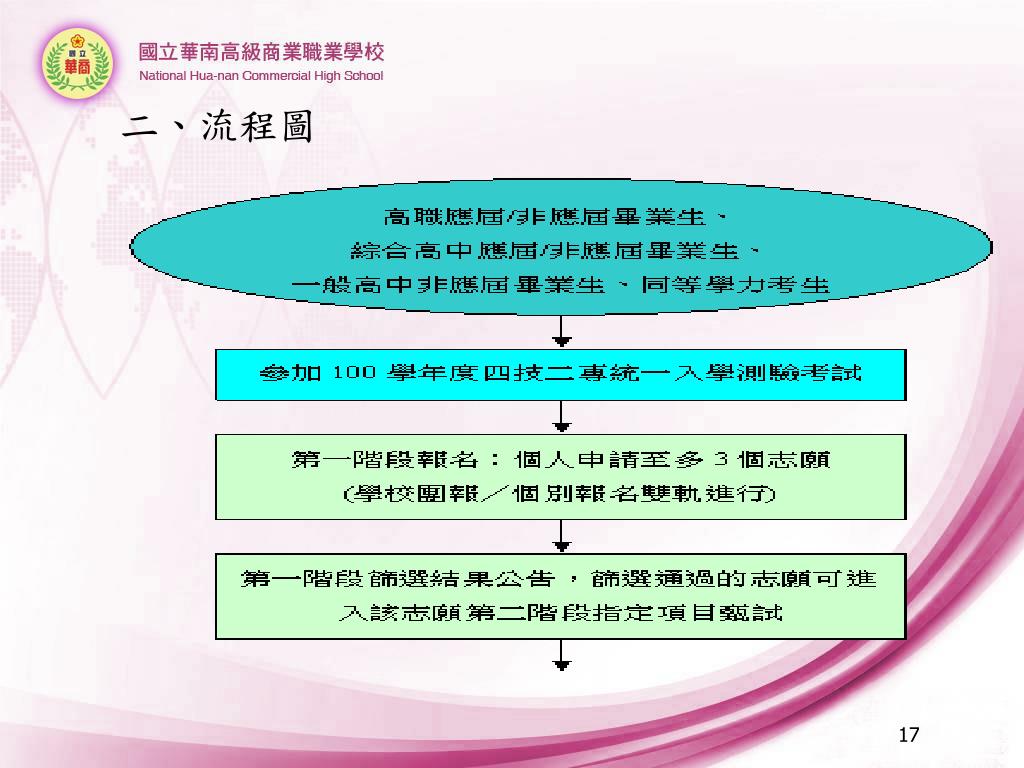 國立
華商

國立華南高級商業職業學校
National Hua-nan Commercial High School

二、流程圖

高職應屆/非應屆畢業生、
綜合高中應屆/非應屆畢業生、
一般高中非應屆畢業生、同等學力考生

參加 100 學年度四技二專統一入學測驗考試

第一階段報名：個人申請至多 3 個志願
(學校團報／個別報名雙軌進行)

第一階段篩選結果公告，篩選通過的志願可進入該志願第二階段指定項目甄試

17